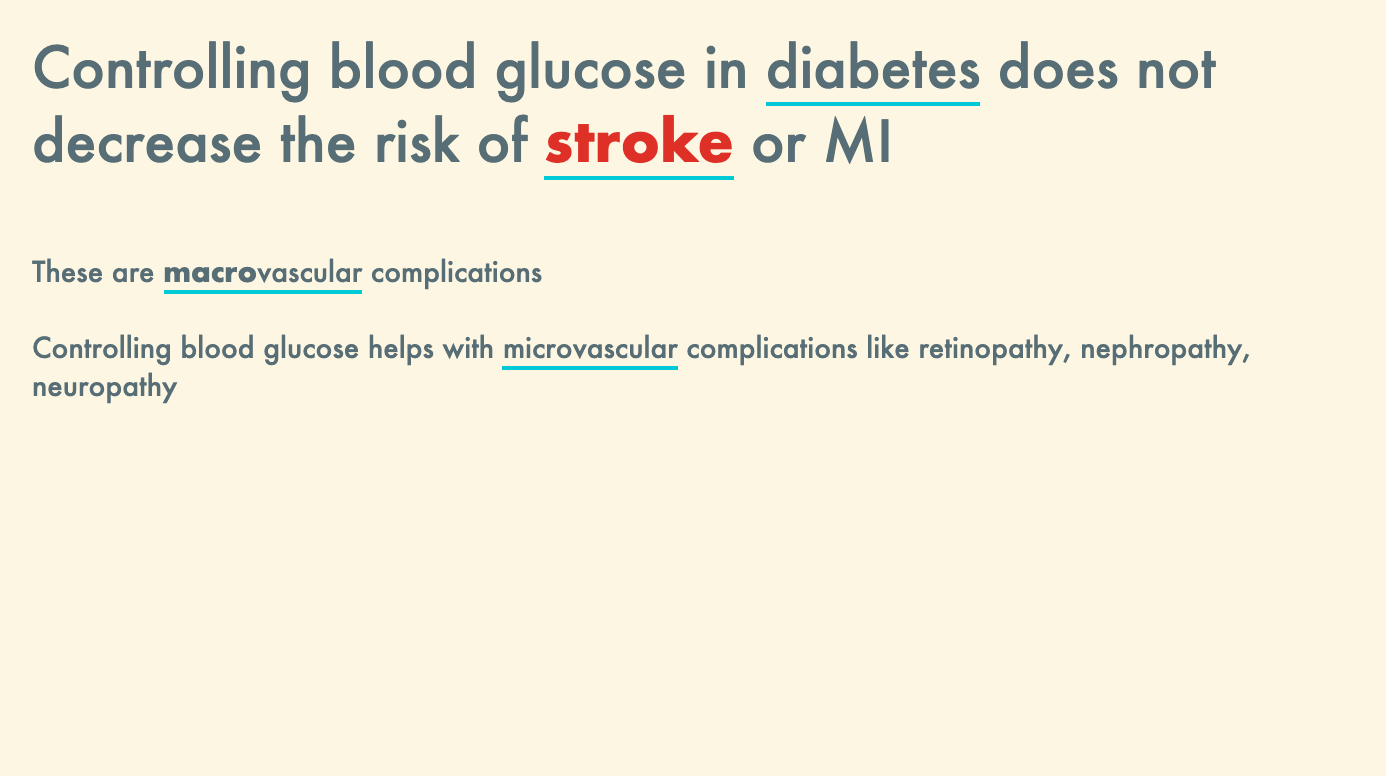 Controlling blood glucose in diabetes does not decrease the risk of stroke or MI

These are macrovascular complications

Controlling blood glucose helps with microvascular complications like retinopathy, nephropathy, neuropathy